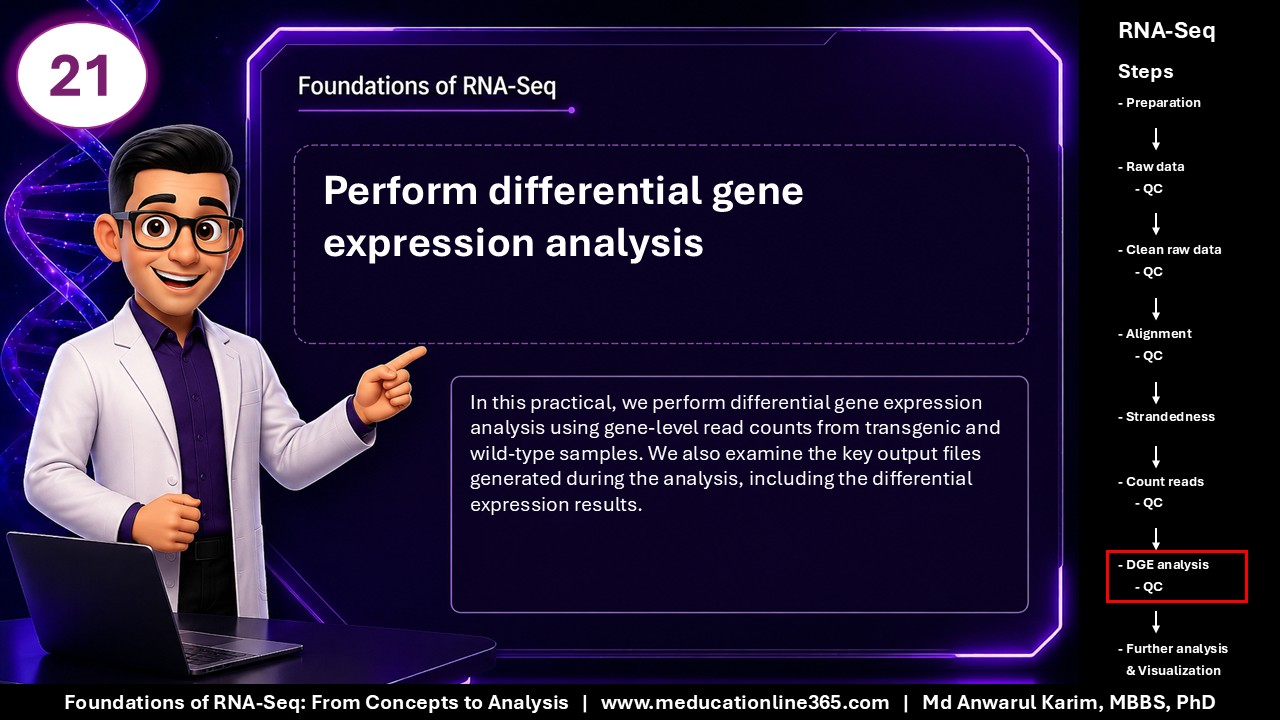 21

Foundations of RNA-Seq

Perform differential gene expression analysis

In this practical, we perform differential gene expression analysis using gene-level read counts from transgenic and wild-type samples. We also examine the key output files generated during the analysis, including the differential expression results.

RNA-Seq

Steps

- Preparation

- Raw data
- QC

- Clean raw data
- QC

- Alignment
- QC

- Strandedness

- Count reads
- QC

- DGE analysis
- QC

- Further analysis
& Visualization

Foundations of RNA-Seq: From Concepts to Analysis | www.meducationline365.com | Md Anwarul Karim, MBBS, PhD